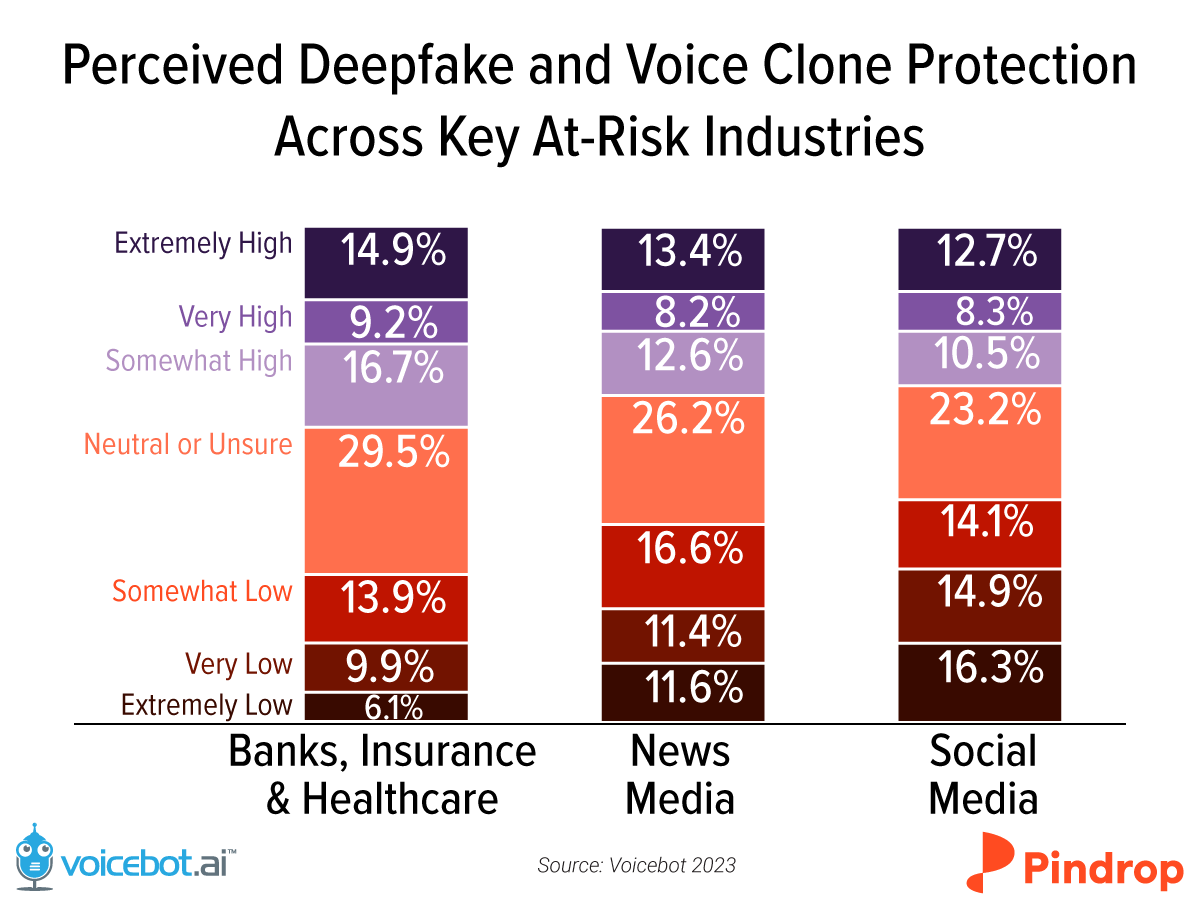 Perceived Deepfake and Voice Clone Protection Across Key At-Risk Industries

| | Banks, Insurance & Healthcare | News Media | Social Media |
|---|---|---|---|
| Extremely High | 14.9% | 13.4% | 12.7% |
| Very High | 9.2% | 8.2% | 8.3% |
| Somewhat High | 16.7% | 12.6% | 10.5% |
| Neutral or Unsure | 29.5% | 26.2% | 23.2% |
| Somewhat Low | 13.9% | 16.6% | 14.1% |
| Very Low | 9.9% | 11.4% | 14.9% |
| Extremely Low | 6.1% | 11.6% | 16.3% |

voicebot.ai™

Source: Voicebot 2023

Pindrop